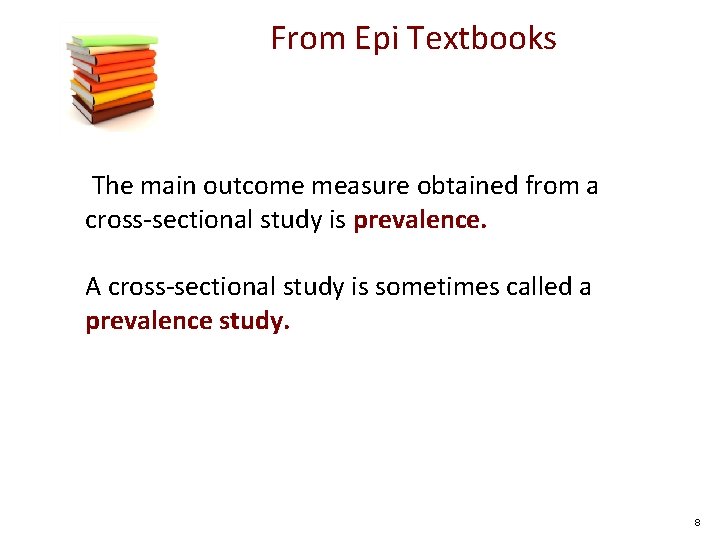 From Epi Textbooks

The main outcome measure obtained from a cross-sectional study is prevalence.

A cross-sectional study is sometimes called a prevalence study.

8